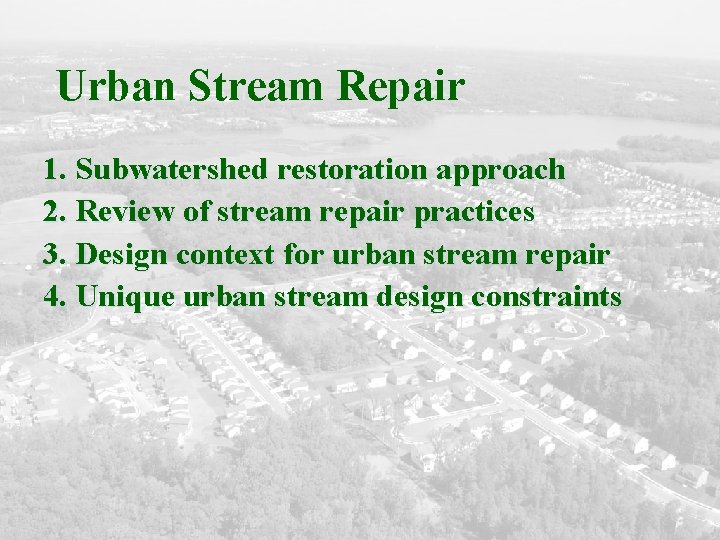 Urban Stream Repair

1. Subwatershed restoration approach
2. Review of stream repair practices
3. Design context for urban stream repair
4. Unique urban stream design constraints